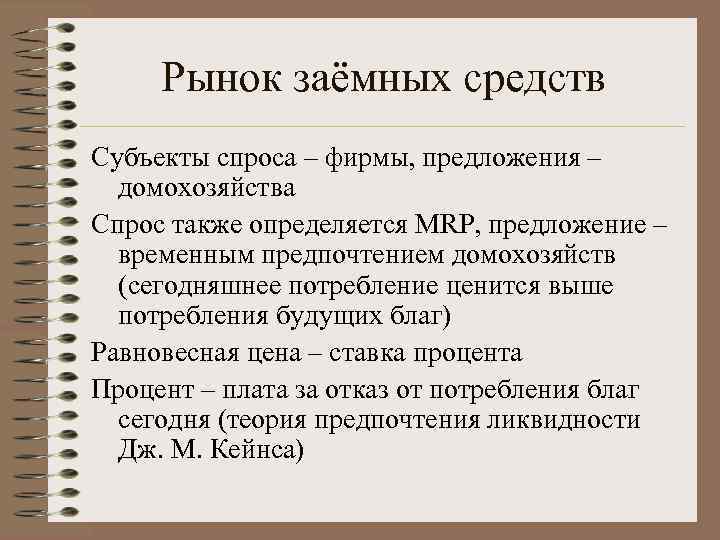 Рынок заёмных средств

Субъекты спроса – фирмы, предложения – домохозяйства

Спрос также определяется MRP, предложение – временным предпочтением домохозяйств (сегодняшнее потребление ценится выше потребления будущих благ)

Равновесная цена – ставка процента

Процент – плата за отказ от потребления благ сегодня (теория предпочтения ликвидности Дж. М. Кейнса)